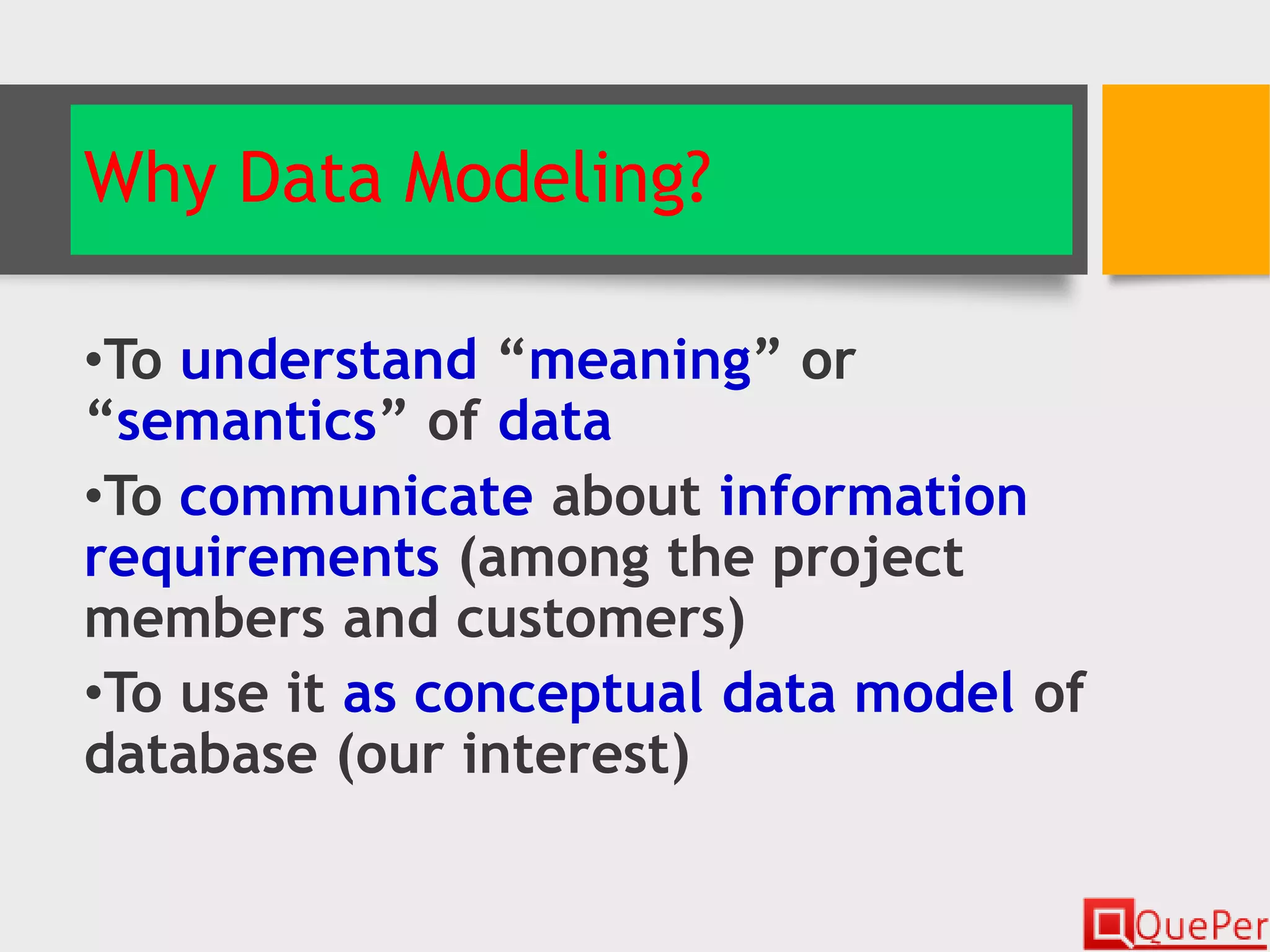 Why Data Modeling?

•To understand “meaning” or “semantics” of data

•To communicate about information requirements (among the project members and customers)

•To use it as conceptual data model of database (our interest)

QuePer